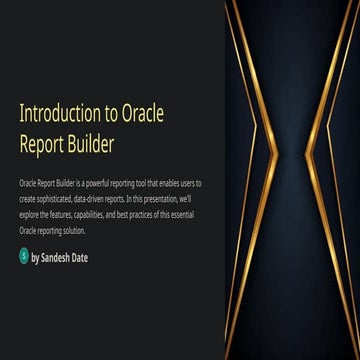 Introduction to Oracle Report Builder

Oracle Report Builder is a powerful reporting tool that enables users to create sophisticated, data-driven reports. In this presentation, we'll explore the features, capabilities, and best practices of this essential Oracle reporting solution.

S by Sandesh Date